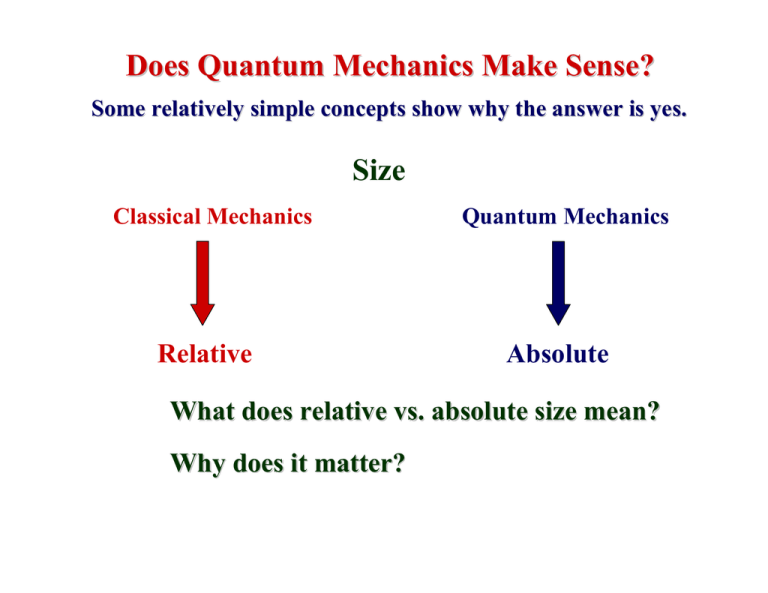 Does Quantum Mechanics Make Sense?

Some relatively simple concepts show why the answer is yes.

Size

Classical Mechanics

Relative

Quantum Mechanics

Absolute

What does relative vs. absolute size mean?

Why does it matter?